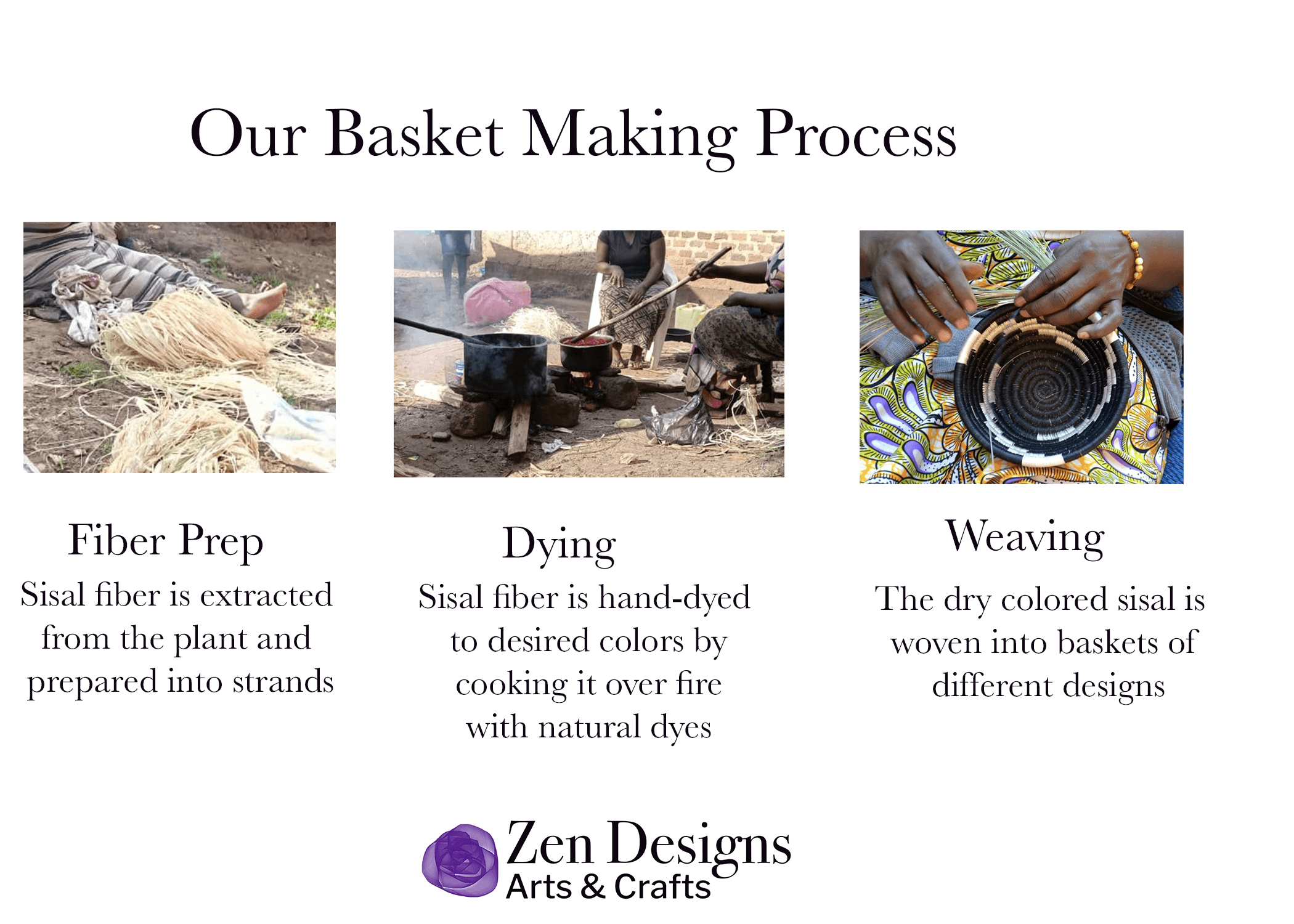 Our Basket Making Process

Fiber Prep

Sisal fiber is extracted from the plant and prepared into strands

Dying

Sisal fiber is hand-dyed to desired colors by cooking it over fire with natural dyes

Weaving

The dry colored sisal is woven into baskets of different designs

Zen Designs
Arts & Crafts